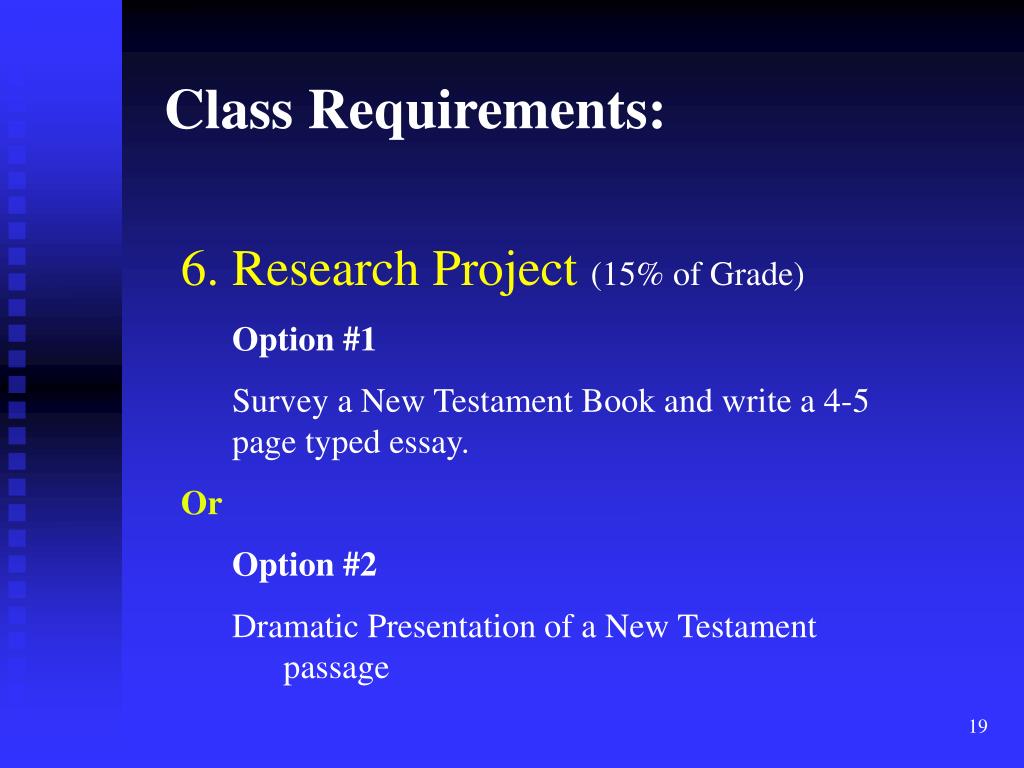 Class Requirements:

6. Research Project (15% of Grade)

Option #1

Survey a New Testament Book and write a 4-5 page typed essay.

Or

Option #2

Dramatic Presentation of a New Testament passage

19